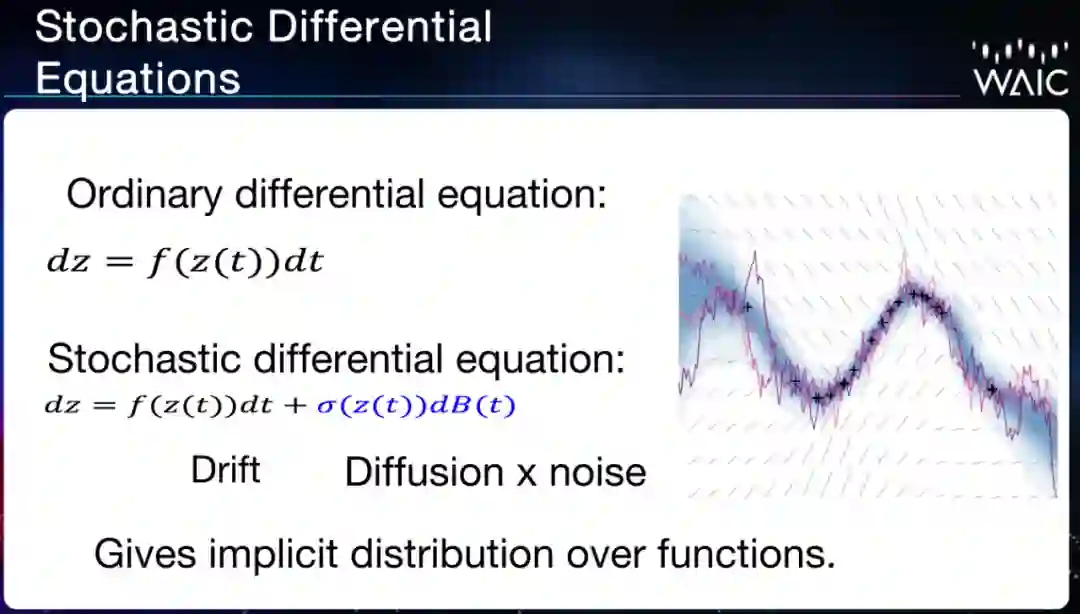 Stochastic Differential Equations

WAIC

Ordinary differential equation:

$dz = f(z(t))dt$

Stochastic differential equation:

$dz = f(z(t))dt + \sigma(z(t))dB(t)$

Drift Diffusion x noise

Gives implicit distribution over functions.